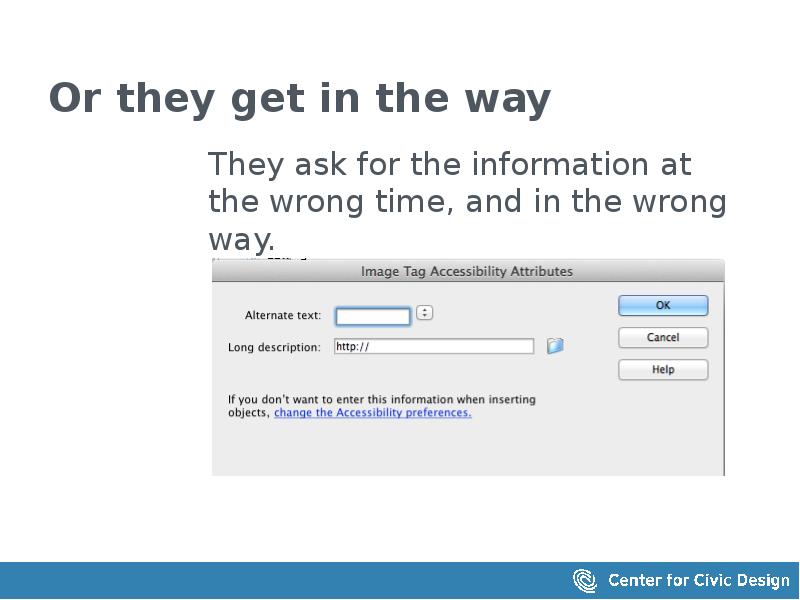 Or they get in the way

They ask for the information at the wrong time, and in the wrong way.

Image Tag Accessibility Attributes

Alternate text:

Long description: http://

OK

Cancel

Help

If you don't want to enter this information when inserting objects, change the Accessibility preferences.

Center for Civic Design